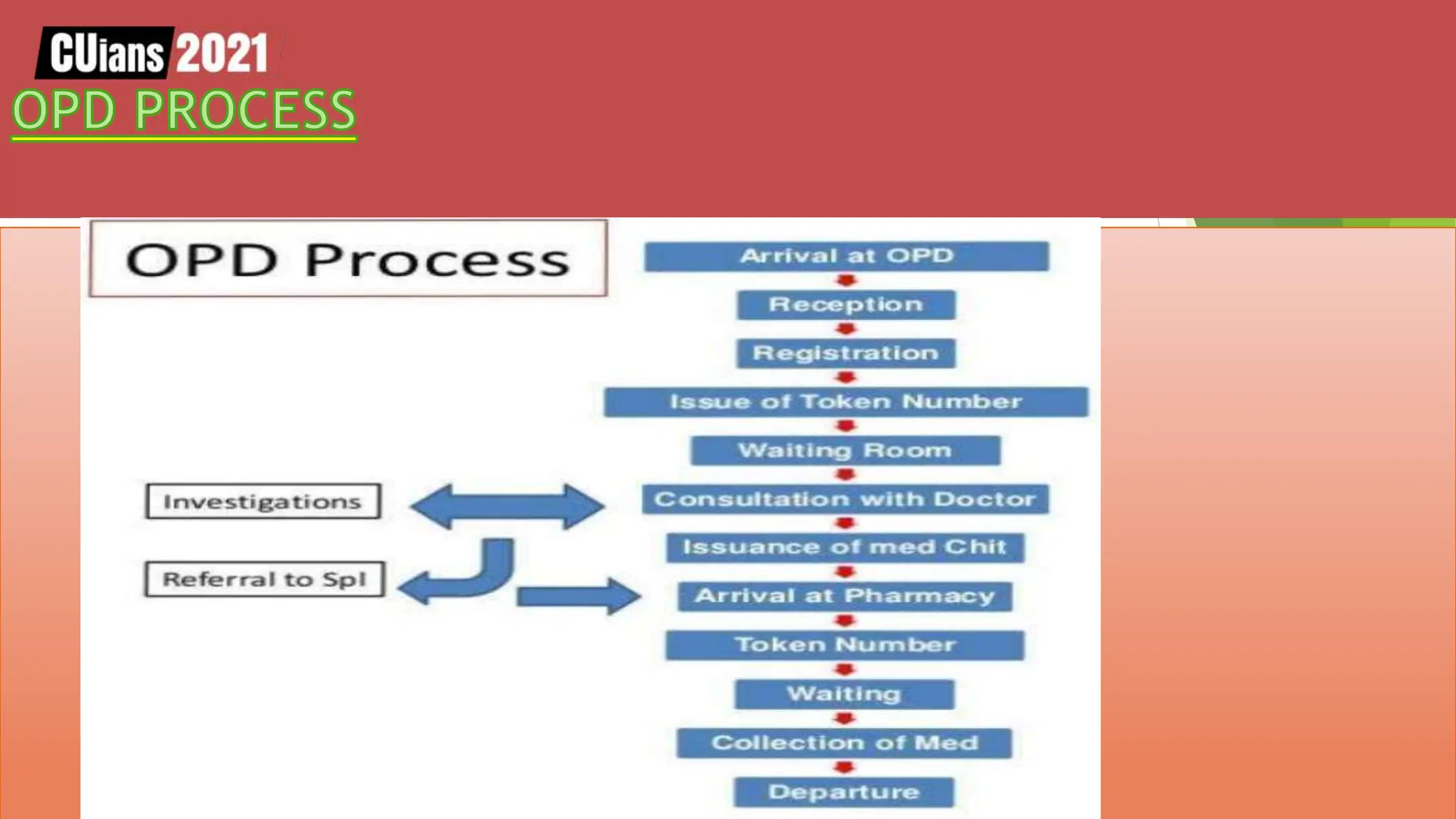 CUians 2021
OPD PROCESS

OPD Process

Arrival at OPD
Reception
Registration
Issue of Token Number
Waiting Room
Consultation with Doctor
Issuance of med Chit
Arrival at Pharmacy
Token Number
Waiting
Collection of Med
Departure

Investigations

Referral to Spl